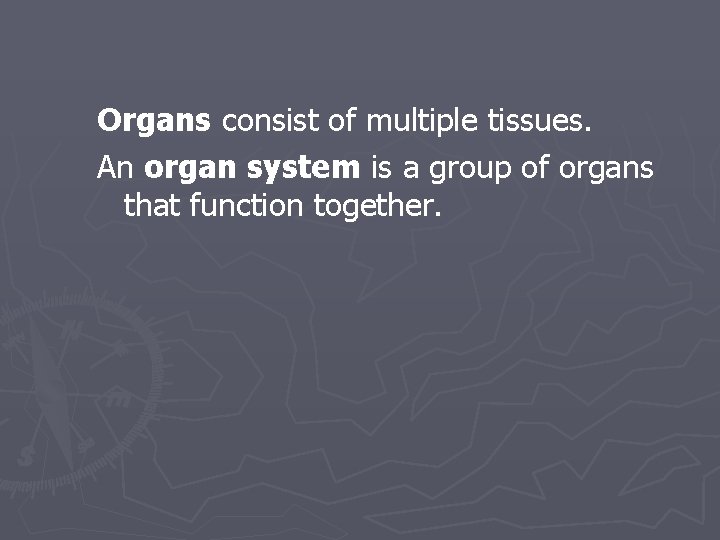 Organs consist of multiple tissues.

An organ system is a group of organs that function together.